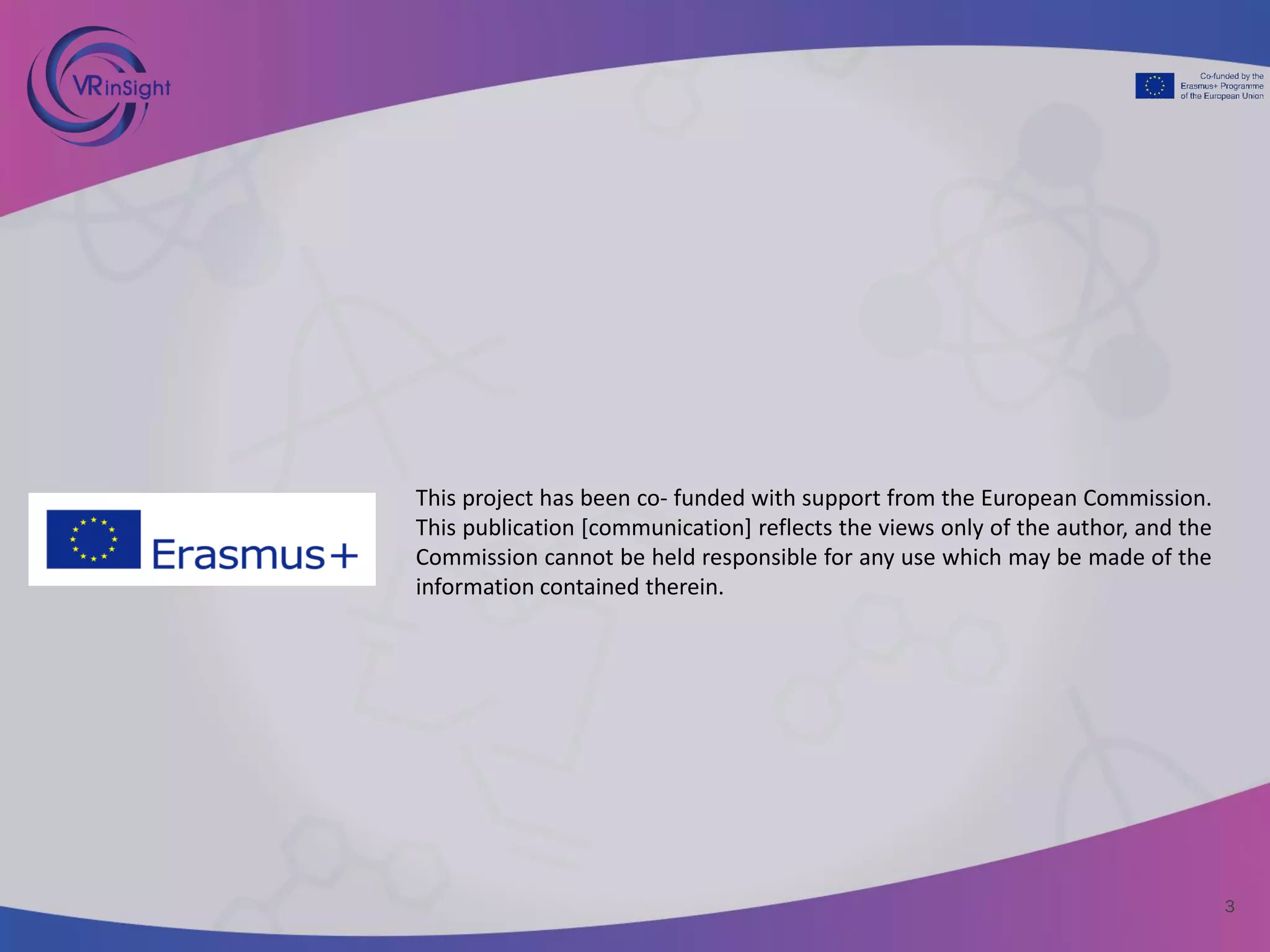 VRinSight

Co-funded by the Erasmus+ Programme of the European Union

Erasmus+

This project has been co- funded with support from the European Commission. This publication [communication] reflects the views only of the author, and the Commission cannot be held responsible for any use which may be made of the information contained therein.

3